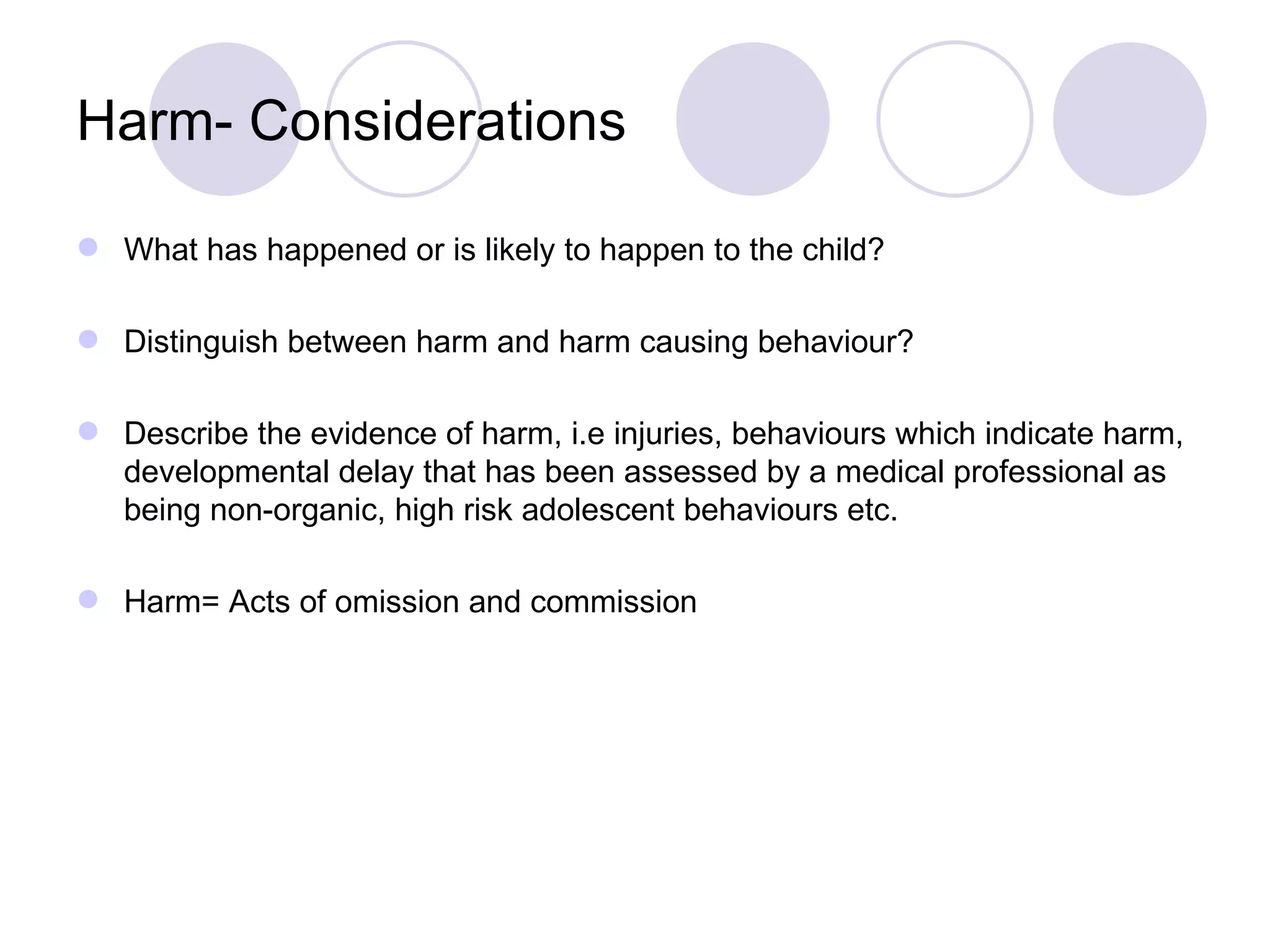 Harm- Considerations

What has happened or is likely to happen to the child?

Distinguish between harm and harm causing behaviour?

Describe the evidence of harm, i.e injuries, behaviours which indicate harm, developmental delay that has been assessed by a medical professional as being non-organic, high risk adolescent behaviours etc.

Harm= Acts of omission and commission